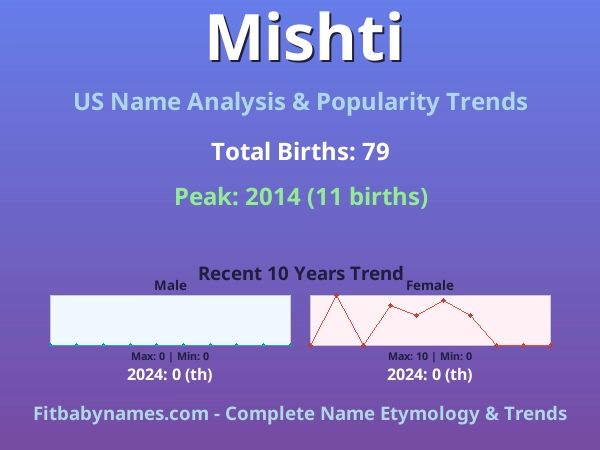 Mishti

US Name Analysis & Popularity Trends

Total Births: 79

Peak: 2014 (11 births)

Recent 10 Years Trend

Male

Max: 0 | Min: 0

2024: 0 (th)

Female

Max: 10 | Min: 0

2024: 0 (th)

Fitbabynames.com - Complete Name Etymology & Trends